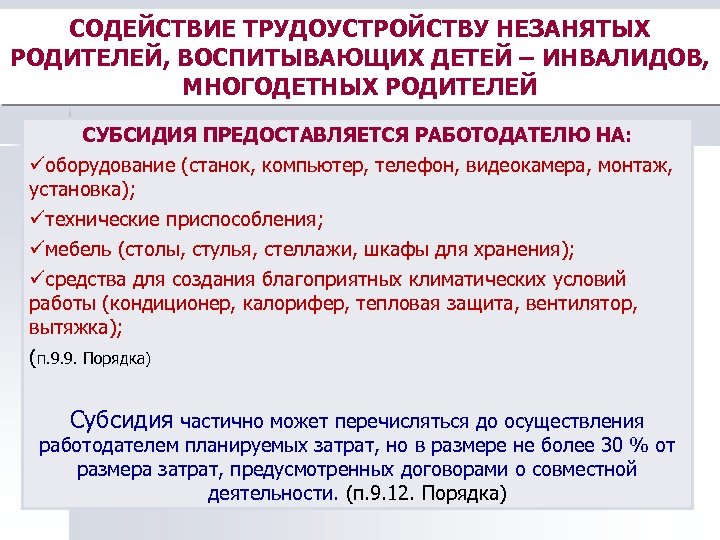 СОДЕЙСТВИЕ ТРУДОУСТРОЙСТВУ НЕЗАНЯТЫХ РОДИТЕЛЕЙ, ВОСПИТЫВАЮЩИХ ДЕТЕЙ – ИНВАЛИДОВ, МНОГОДЕТНЫХ РОДИТЕЛЕЙ

СУБСИДИЯ ПРЕДОСТАВЛЯЕТСЯ РАБОТОДАТЕЛЮ НА:

✓оборудование (станок, компьютер, телефон, видеокамера, монтаж, установка);

✓технические приспособления;

✓мебель (столы, стулья, стеллажи, шкафы для хранения);

✓средства для создания благоприятных климатических условий работы (кондиционер, калорифер, тепловая защита, вентилятор, вытяжка);

(п.9.9. Порядка)

Субсидия частично может перечисляться до осуществления работодателем планируемых затрат, но в размере не более 30 % от размера затрат, предусмотренных договорами о совместной деятельности. (п.9.12. Порядка)